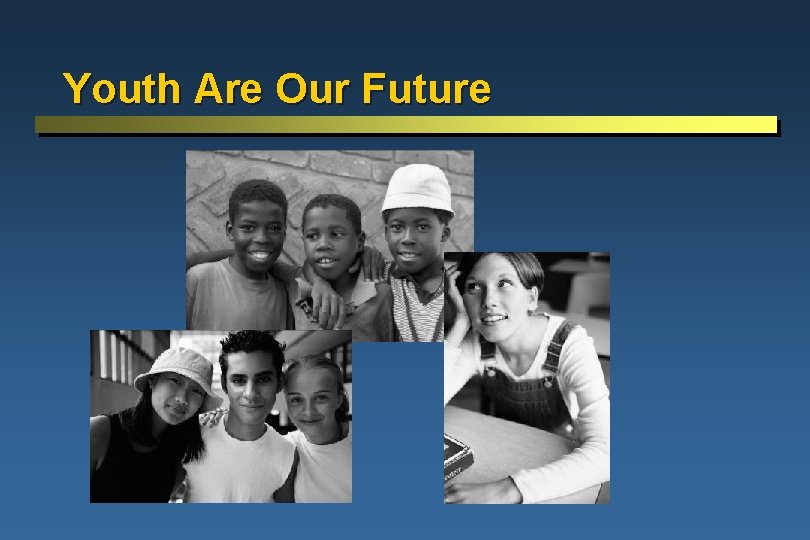 Youth Are Our Future